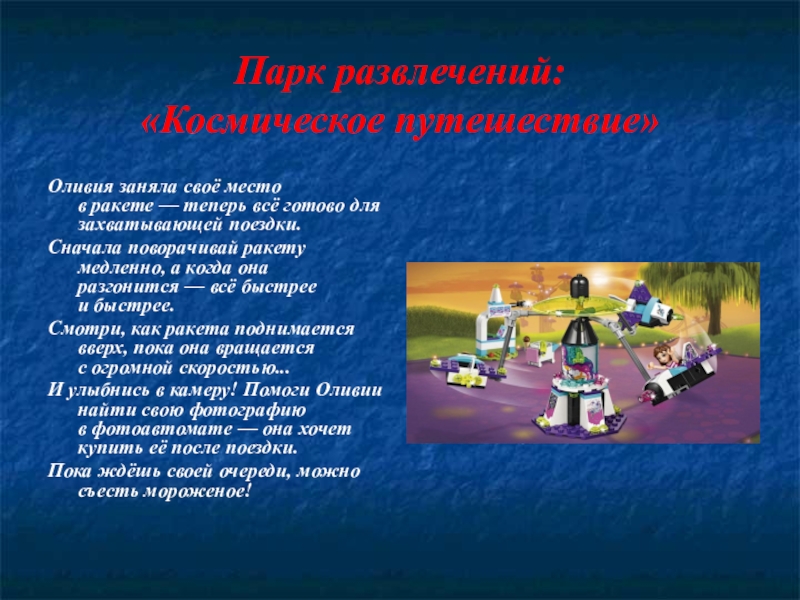 Парк развлечений:
«Космическое путешествие»

Оливия заняла своё место в ракете — теперь всё готово для захватывающей поездки.

Сначала поворачивай ракету медленно, а когда она разгонится — всё быстрее и быстрее.

Смотри, как ракета поднимается вверх, пока она вращается с огромной скоростью...

И улыбнись в камеру! Помоги Оливии найти свою фотографию в фотоавтомате — она хочет купить её после поездки.

Пока ждёшь своей очереди, можно съесть мороженое!